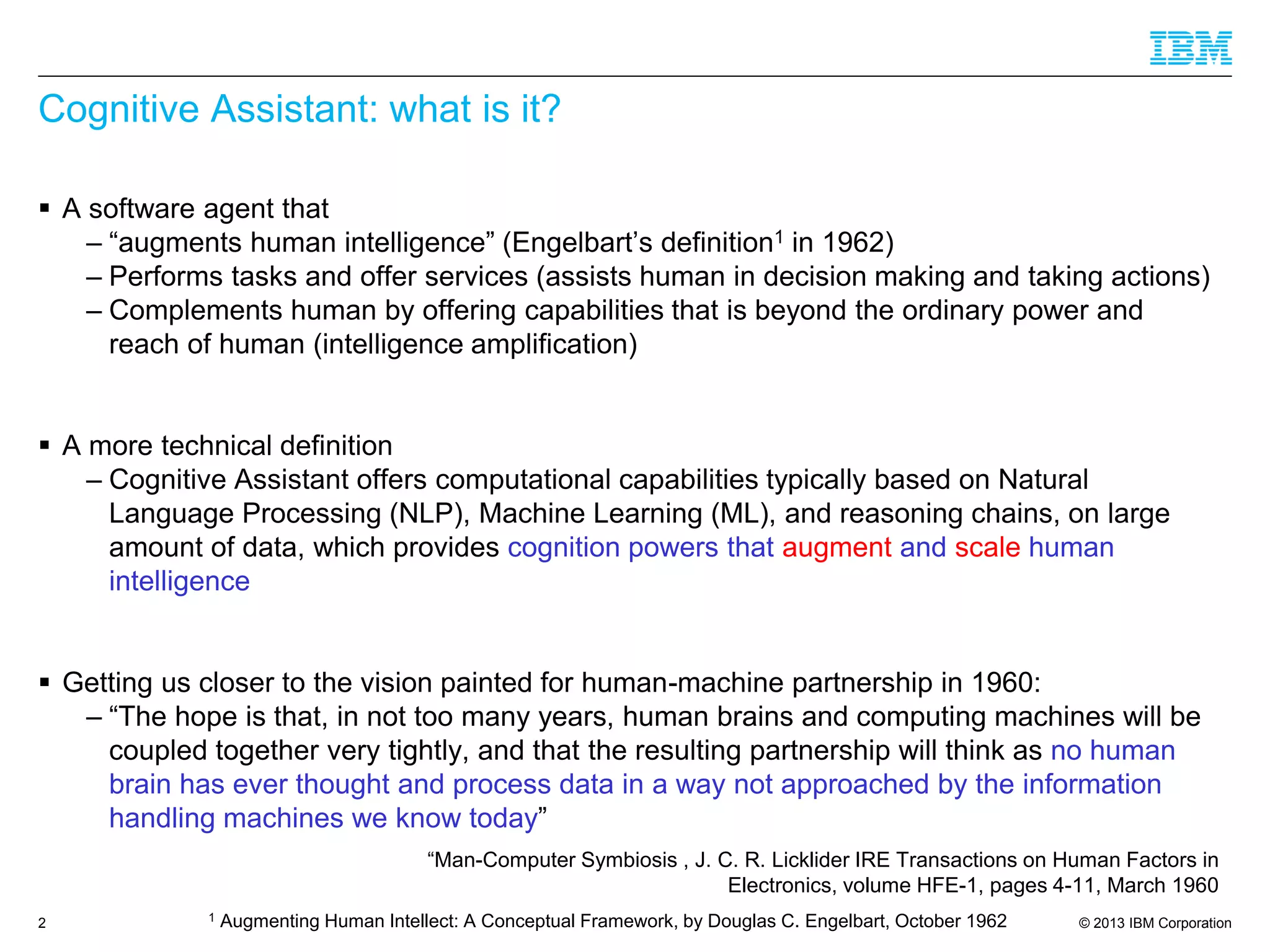 IBM

Cognitive Assistant: what is it?

▪ A software agent that
– “augments human intelligence” (Engelbart’s definition$^1$ in 1962)
– Performs tasks and offer services (assists human in decision making and taking actions)
– Complements human by offering capabilities that is beyond the ordinary power and reach of human (intelligence amplification)

▪ A more technical definition
– Cognitive Assistant offers computational capabilities typically based on Natural Language Processing (NLP), Machine Learning (ML), and reasoning chains, on large amount of data, which provides cognition powers that augment and scale human intelligence

▪ Getting us closer to the vision painted for human-machine partnership in 1960:
– “The hope is that, in not too many years, human brains and computing machines will be coupled together very tightly, and that the resulting partnership will think as no human brain has ever thought and process data in a way not approached by the information handling machines we know today”

“Man-Computer Symbiosis , J. C. R. Licklider IRE Transactions on Human Factors in Electronics, volume HFE-1, pages 4-11, March 1960

2

$^1$ Augmenting Human Intellect: A Conceptual Framework, by Douglas C. Engelbart, October 1962

© 2013 IBM Corporation